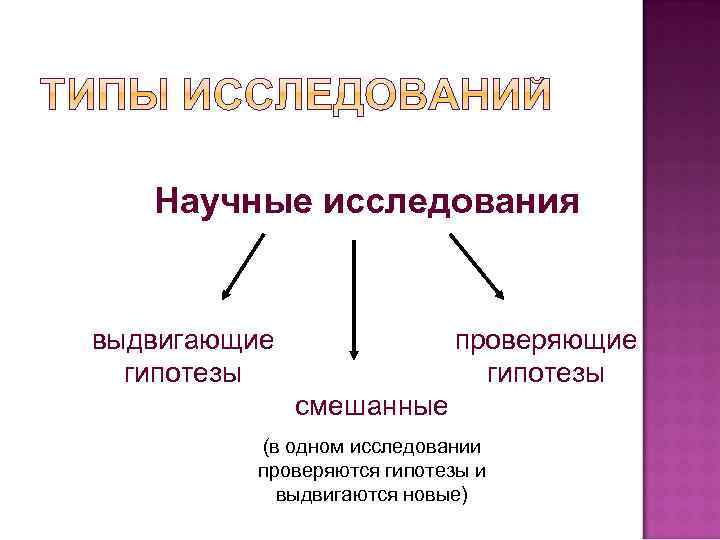 ТИПЫ ИССЛЕДОВАНИЙ

Научные исследования

выдвигающие гипотезы

смешанные

(в одном исследовании проверяются гипотезы и выдвигаются новые)

проверяющие гипотезы